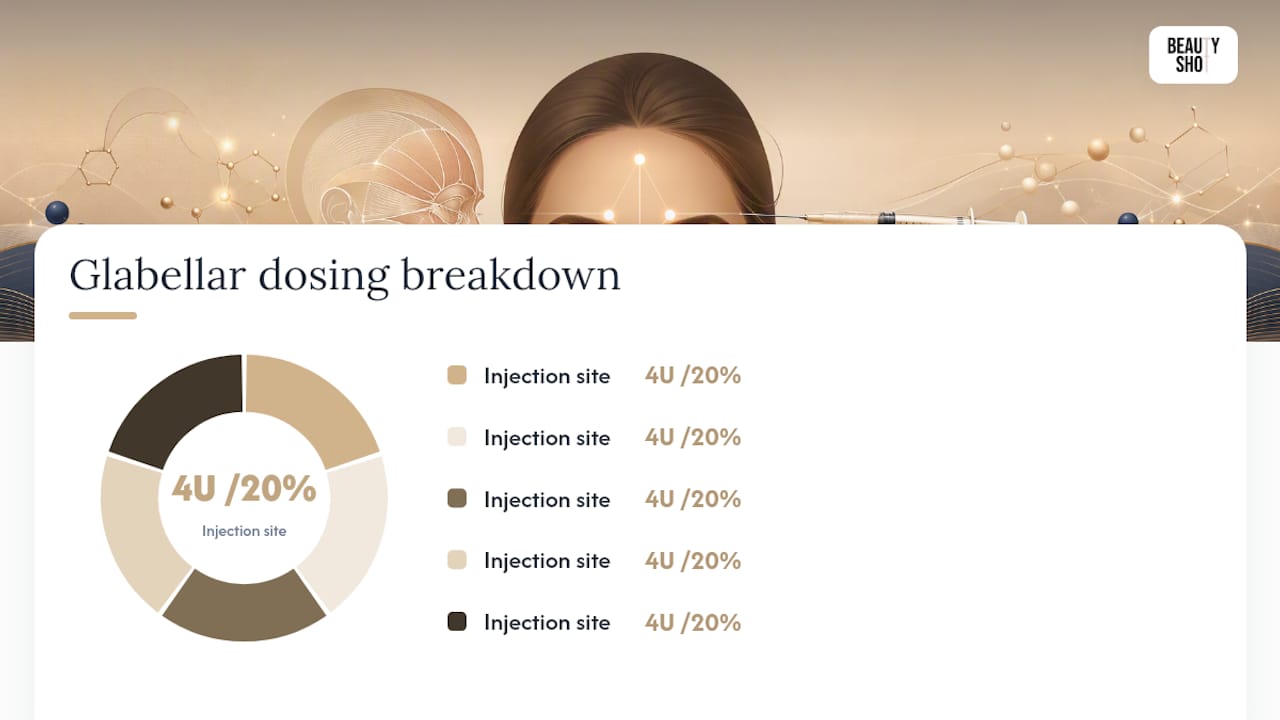 BEAUTY SHOT

Glabellar dosing breakdown

4U /20%
Injection site

Injection site 4U /20%

Injection site 4U /20%

Injection site 4U /20%

Injection site 4U /20%

Injection site 4U /20%